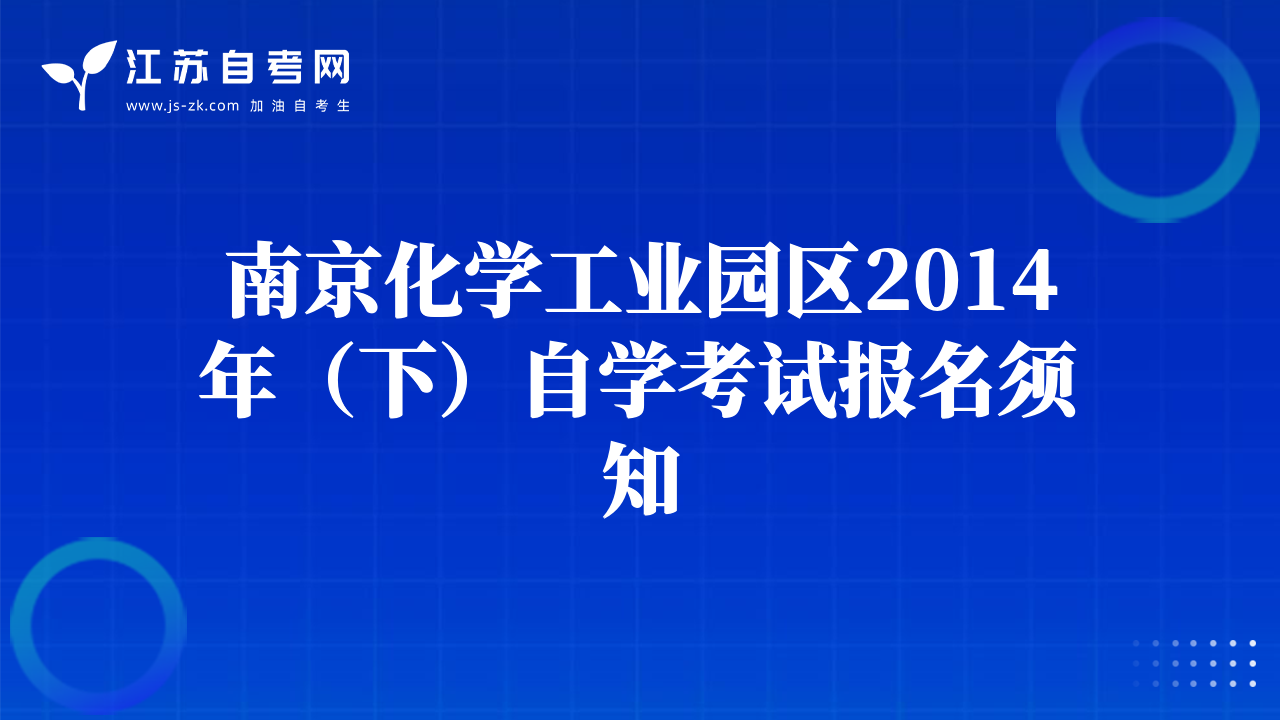 江苏自考网
www.js-zk.com 加油自考生

南京化学工业园区2014年（下）自学考试报名须知